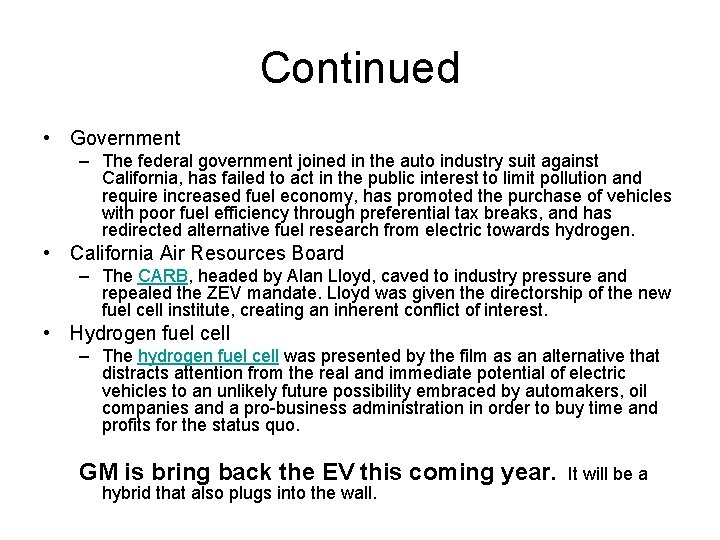 Continued

• Government
– The federal government joined in the auto industry suit against California, has failed to act in the public interest to limit pollution and require increased fuel economy, has promoted the purchase of vehicles with poor fuel efficiency through preferential tax breaks, and has redirected alternative fuel research from electric towards hydrogen.

• California Air Resources Board
– The CARB, headed by Alan Lloyd, caved to industry pressure and repealed the ZEV mandate. Lloyd was given the directorship of the new fuel cell institute, creating an inherent conflict of interest.

• Hydrogen fuel cell
– The hydrogen fuel cell was presented by the film as an alternative that distracts attention from the real and immediate potential of electric vehicles to an unlikely future possibility embraced by automakers, oil companies and a pro-business administration in order to buy time and profits for the status quo.

GM is bring back the EV this coming year. It will be a hybrid that also plugs into the wall.